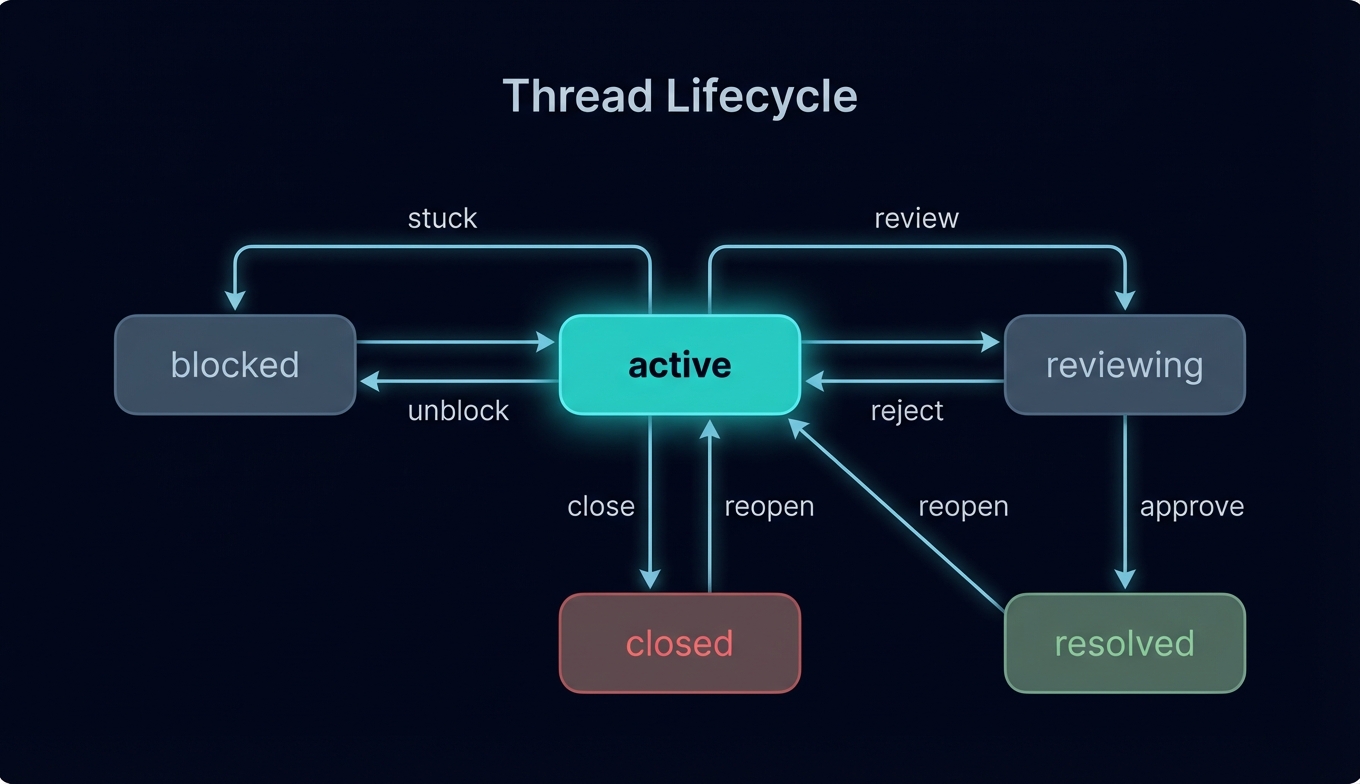 Thread Lifecycle

stuck

review

blocked

active

reviewing

unblock

reject

close

reopen

reopen

approve

closed

resolved